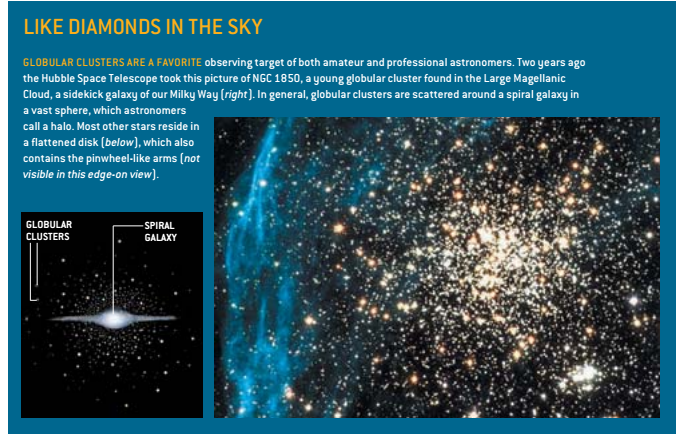 LIKE DIAMONDS IN THE SKY

GLOBULAR CLUSTERS ARE A FAVORITE observing target of both amateur and professional astronomers. Two years ago the Hubble Space Telescope took this picture of NGC 1850, a young globular cluster found in the Large Magellanic Cloud, a sidekick galaxy of our Milky Way (right). In general, globular clusters are scattered around a spiral galaxy in a vast sphere, which astronomers call a halo. Most other stars reside in a flattened disk (below), which also contains the pinwheel-like arms (not visible in this edge-on view).

GLOBULAR CLUSTERS

SPIRAL GALAXY